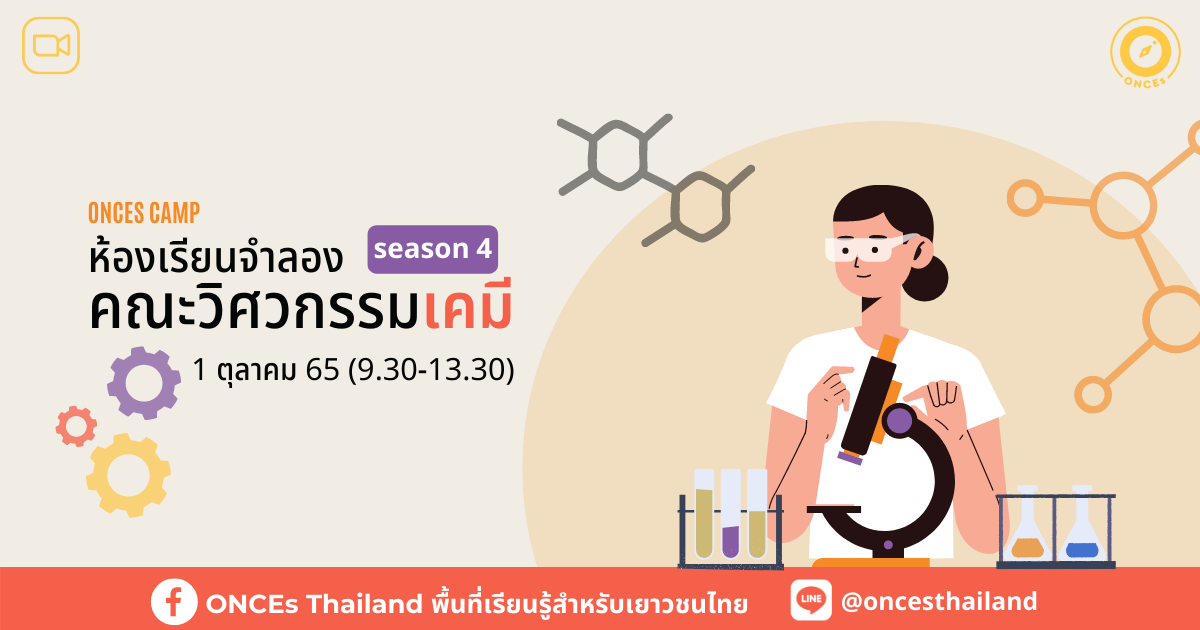 ONCEs

ONCES CAMP
ห้องเรียนจำลอง season 4
คณะวิศวกรรมเคมี
1 ตุลาคม 65 (9.30-13.30)

ONCEs Thailand พื้นที่เรียนรู้สำหรับเยาวชนไทย
LINE @oncesthailand